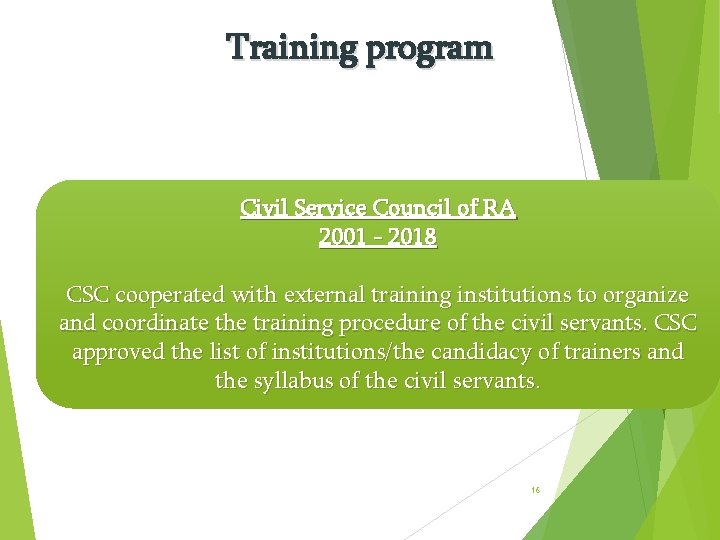 Training program

Civil Service Council of RA
2001 - 2018

CSC cooperated with external training institutions to organize and coordinate the training procedure of the civil servants. CSC approved the list of institutions/the candidacy of trainers and the syllabus of the civil servants.

16